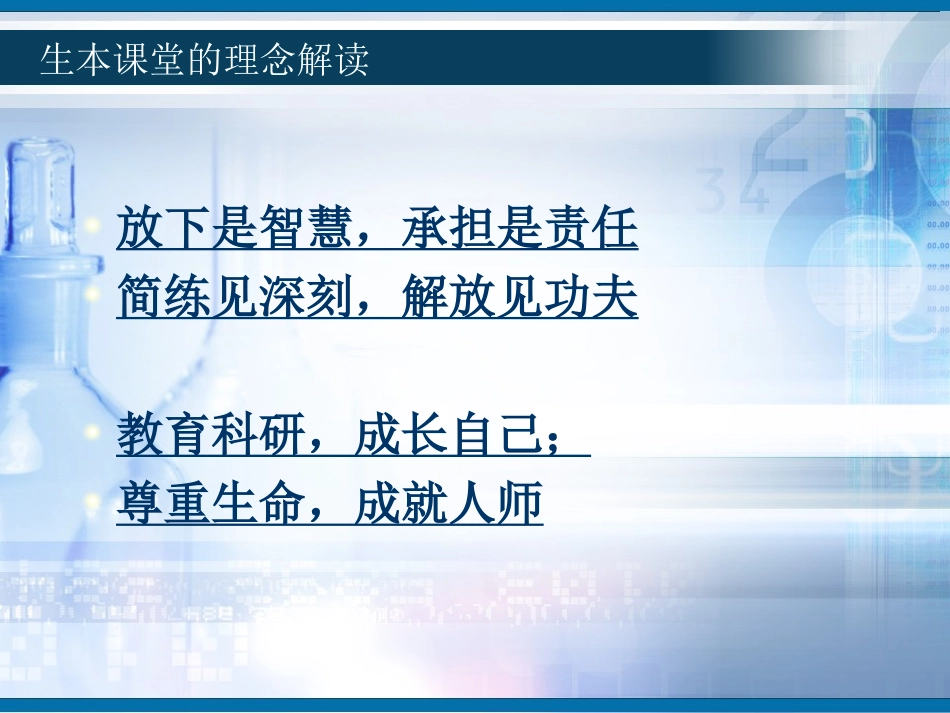 生本课堂的理念解读

放下是智慧，承担是责任
简练见深刻，解放见功夫

教育科研，成长自己；
尊重生命，成就人师